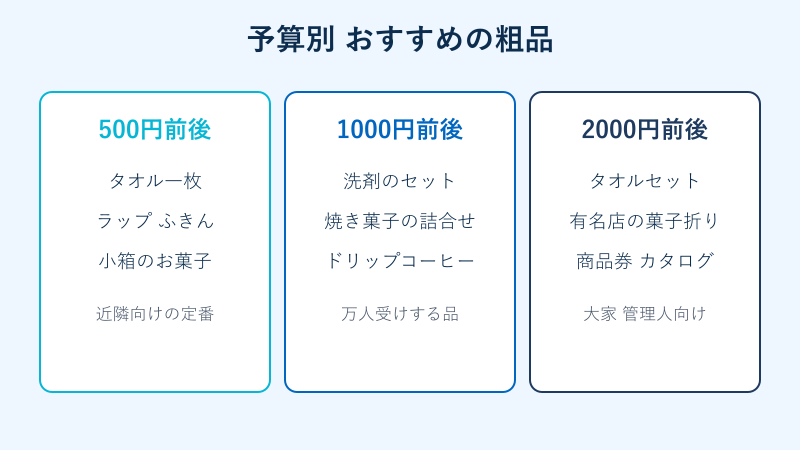 予算別 おすすめの粗品

500円前後

タオル一枚

ラップ ふきん

小箱のお菓子

近隣向けの定番

1000円前後

洗剤のセット

焼き菓子の詰合せ

ドリップコーヒー

万人受けする品

2000円前後

タオルセット

有名店の菓子折り

商品券 カタログ

大家 管理人向け